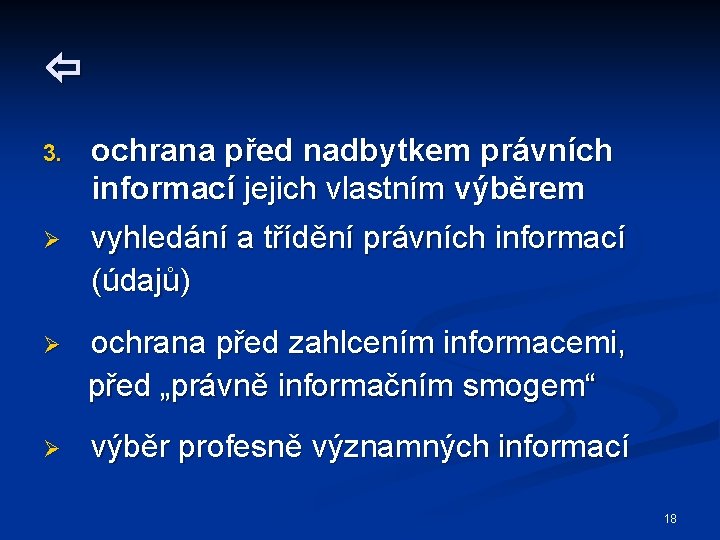 ⇦

3. ochrana před nadbytkem právních informací jejich vlastním výběrem

➢ vyhledání a třídění právních informací (údajů)

➢ ochrana před zahlcením informacemi, před „právně informačním smogem“

➢ výběr profesně významných informací

18